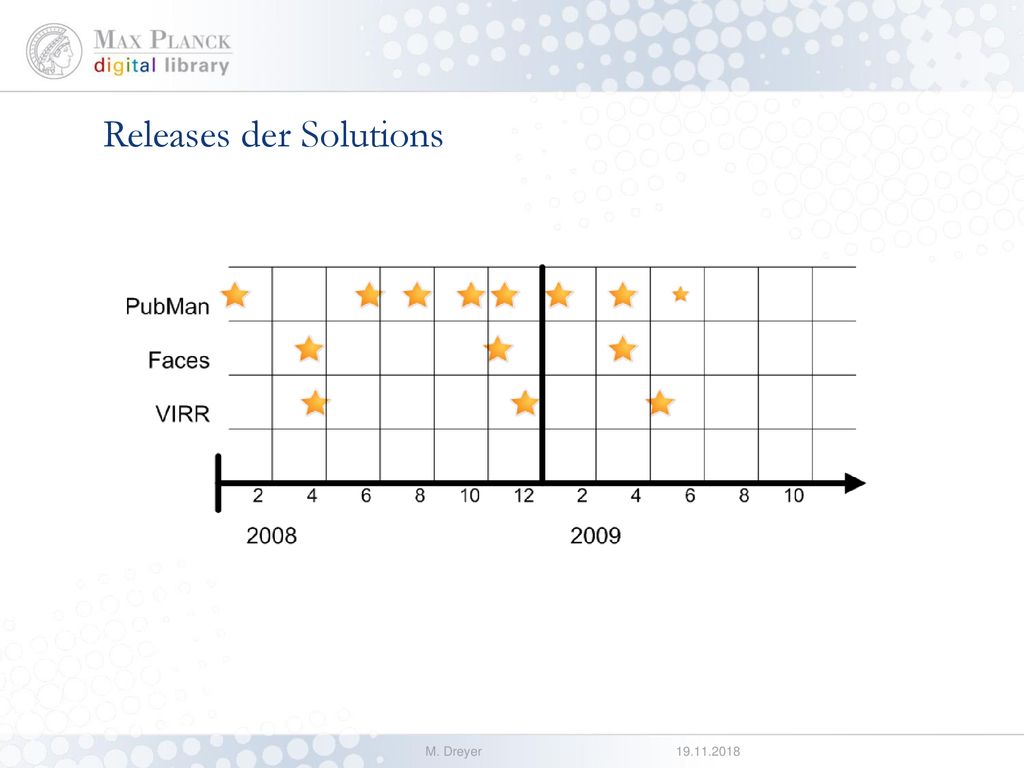 MAX PLANCK
digital library

Releases der Solutions

PubMan
Faces
VIRR

2 4 6 8 10 12 2 4 6 8 10

2008
2009

M. Dreyer
19.11.2018